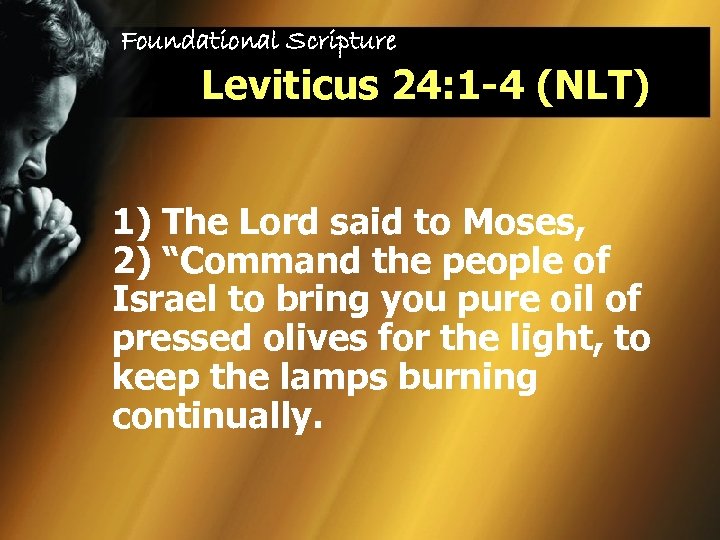 Foundational Scripture

Leviticus 24:1-4 (NLT)

1) The Lord said to Moses,
2) “Command the people of Israel to bring you pure oil of pressed olives for the light, to keep the lamps burning continually.